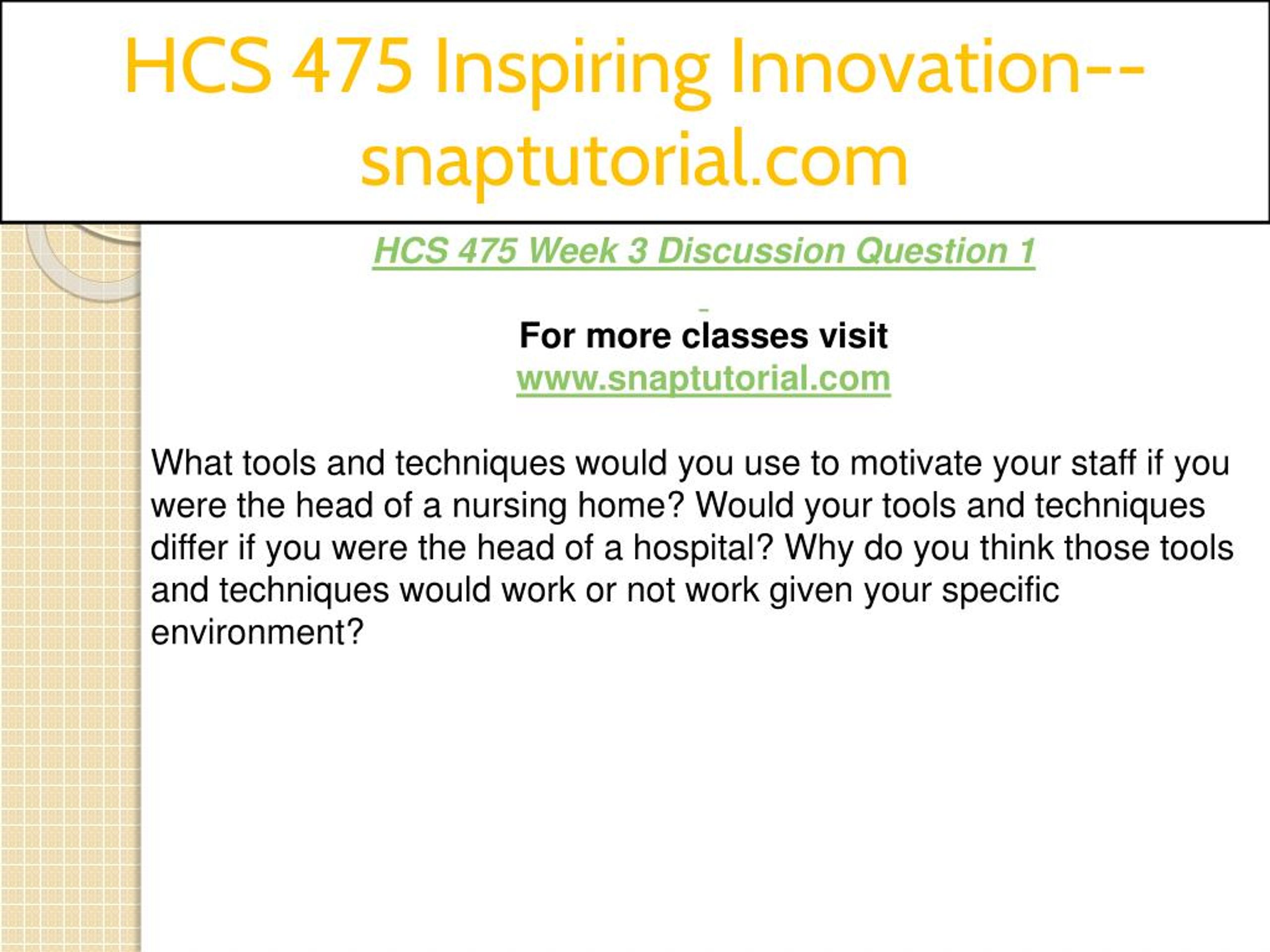 HCS 475 Inspiring Innovation--snaptutorial.com

HCS 475 Week 3 Discussion Question 1

For more classes visit
www.snaptutorial.com

What tools and techniques would you use to motivate your staff if you were the head of a nursing home? Would your tools and techniques differ if you were the head of a hospital? Why do you think those tools and techniques would work or not work given your specific environment?